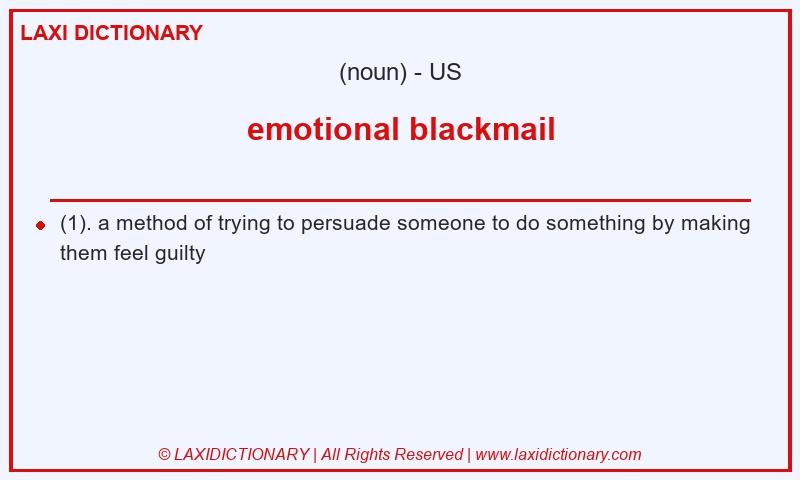 LAXI DICTIONARY

(noun) - US

emotional blackmail

(1). a method of trying to persuade someone to do something by making them feel guilty

© LAXIDICTIONARY | All Rights Reserved | www.laxidictionary.com